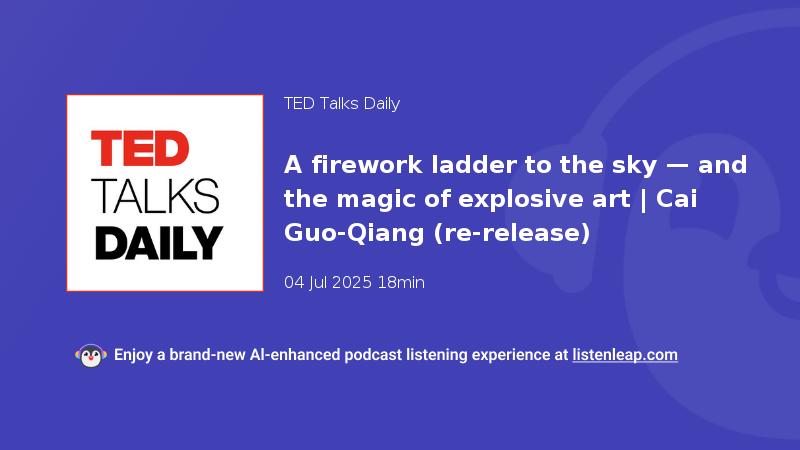 TED
TALKS
DAILY

TED Talks Daily

A firework ladder to the sky — and the magic of explosive art | Cai Guo-Qiang (re-release)

04 Jul 2025 18min

Enjoy a brand-new AI-enhanced podcast listening experience at listenleap.com